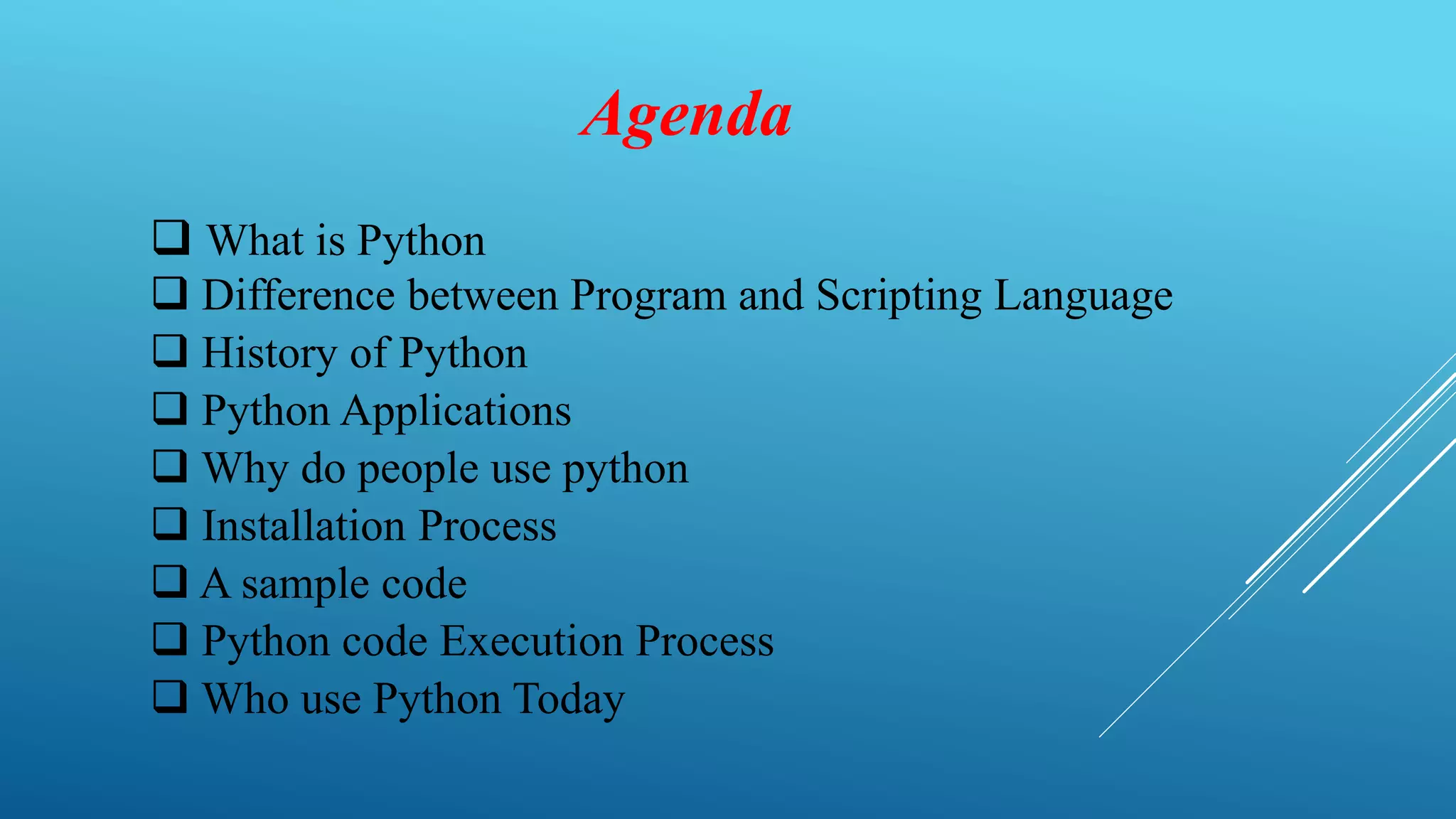 Agenda

❑ What is Python
❑ Difference between Program and Scripting Language
❑ History of Python
❑ Python Applications
❑ Why do people use python
❑ Installation Process
❑ A sample code
❑ Python code Execution Process
❑ Who use Python Today